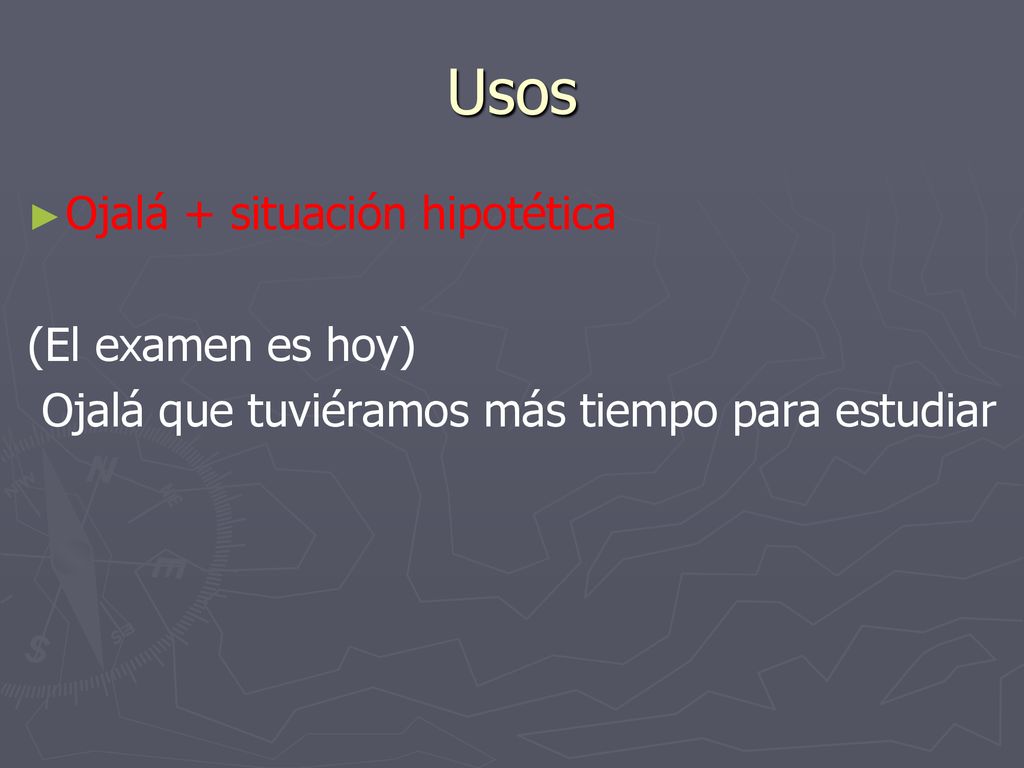 Usos

►Ojalá + situación hipotética

(El examen es hoy)
Ojalá que tuviéramos más tiempo para estudiar